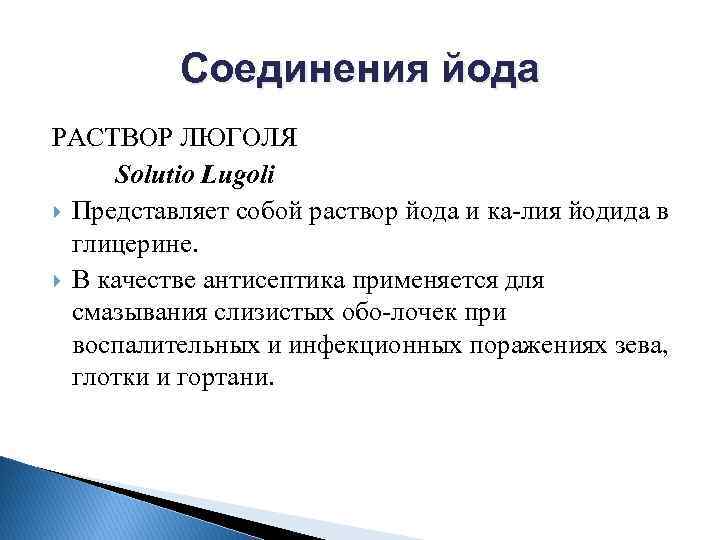 Соединения йода

РАСТВОР ЛЮГОЛЯ

Solutio Lugoli

Представляет собой раствор йода и ка-лия йодида в глицерине.

В качестве антисептика применяется для смазывания слизистых обо-лочек при воспалительных и инфекционных поражениях зева, глотки и гортани.